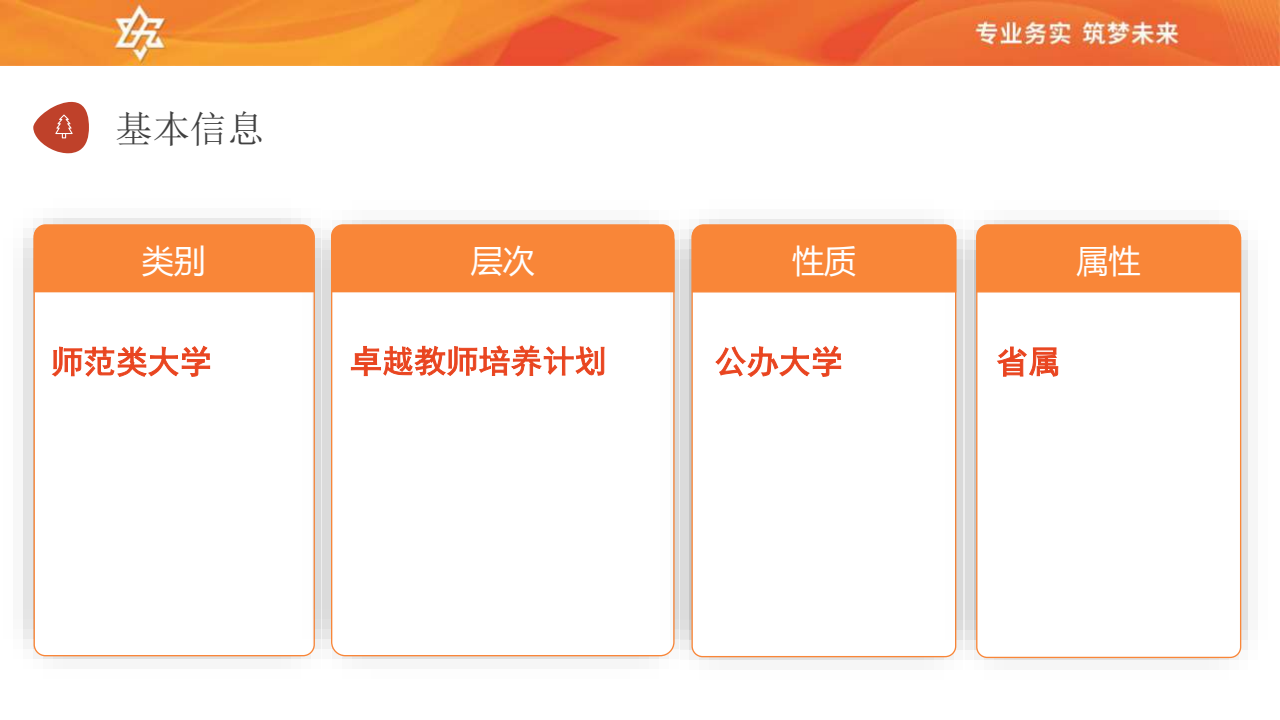 专业务实 筑梦未来

基本信息

类别

师范类大学

层次

卓越教师培养计划

性质

公办大学

属性

省属